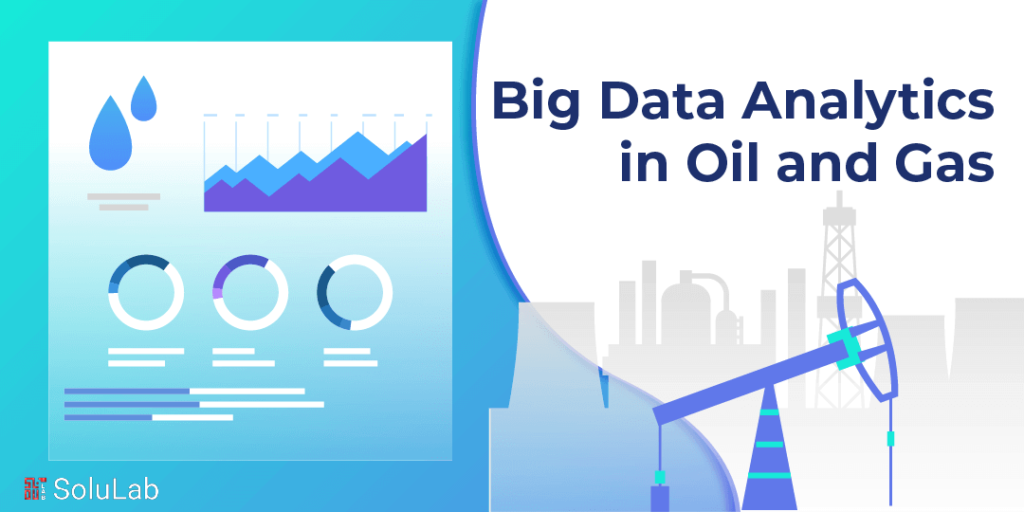 Big Data Analytics in Oil and Gas

SoluLab